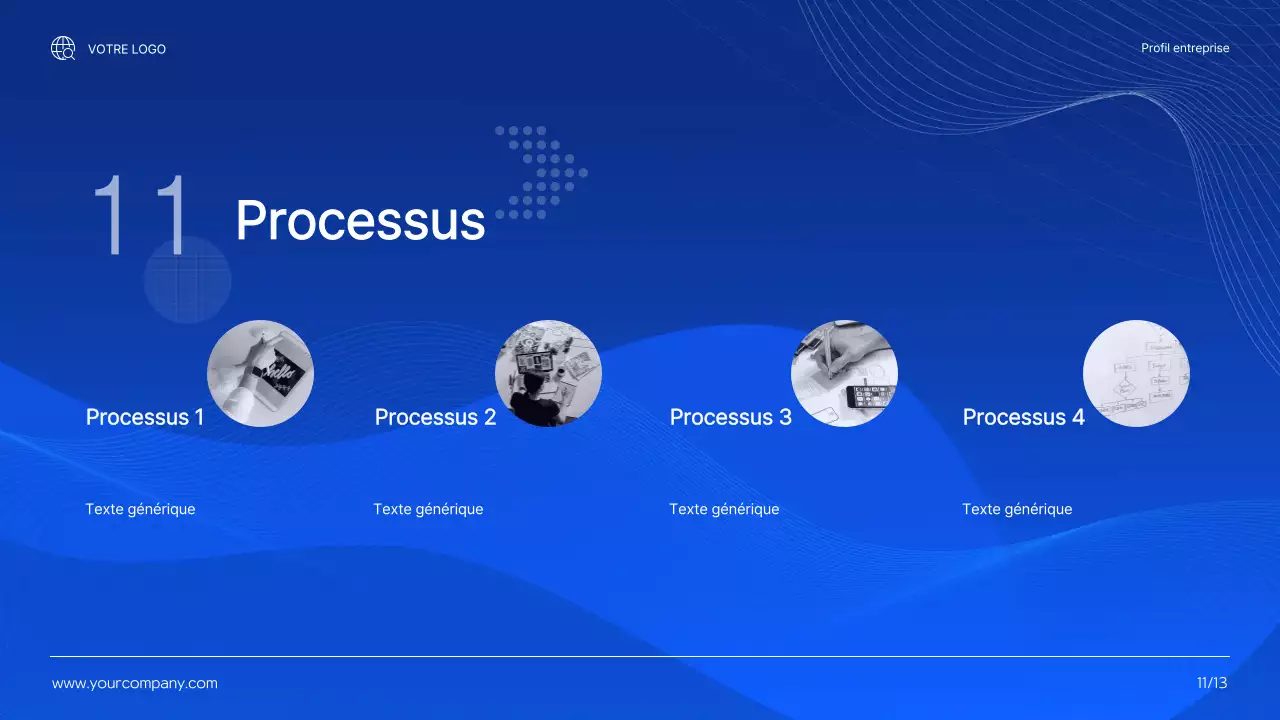 VOTRE LOGO

Profil entreprise

11 Processus

Processus 1

Texte générique

Processus 2

Texte générique

Processus 3

Texte générique

Processus 4

Texte générique

www.yourcompany.com

11/13